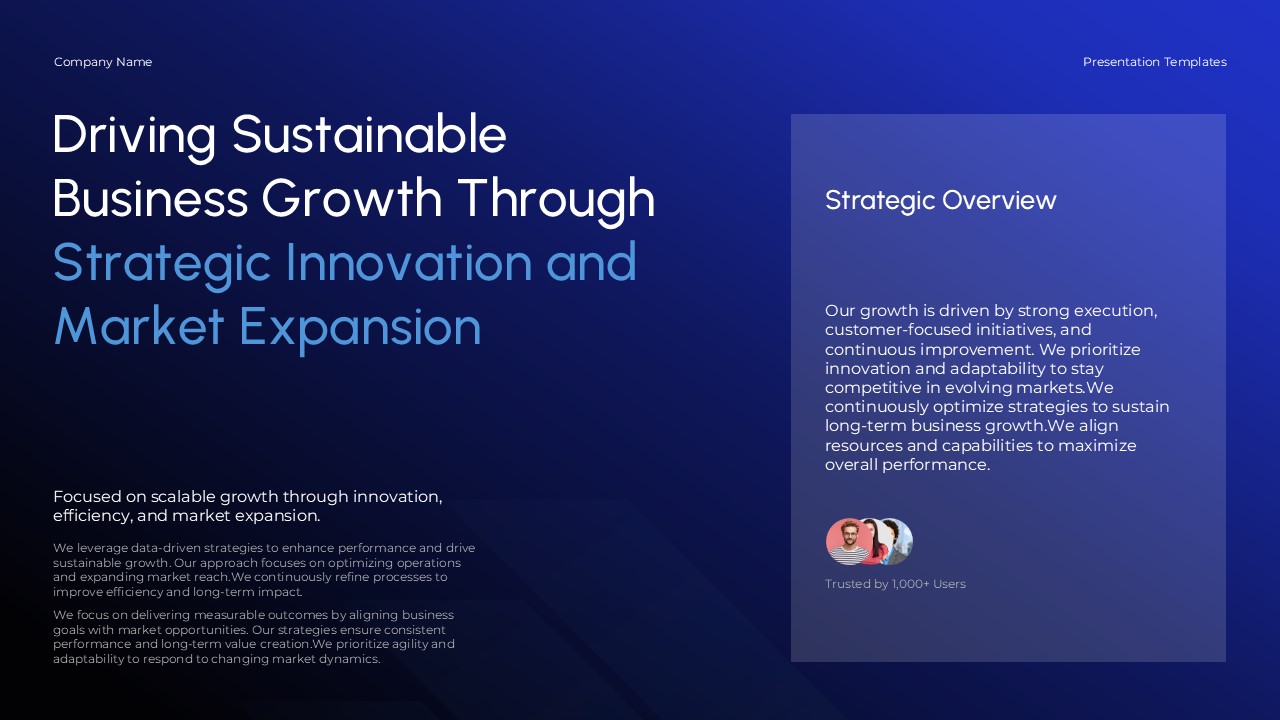 Company Name

Presentation Templates

Driving Sustainable Business Growth Through Strategic Innovation and Market Expansion

Focused on scalable growth through innovation, efficiency, and market expansion.

We leverage data-driven strategies to enhance performance and drive sustainable growth. Our approach focuses on optimizing operations and expanding market reach.We continuously refine processes to improve efficiency and long-term impact.

We focus on delivering measurable outcomes by aligning business goals with market opportunities. Our strategies ensure consistent performance and long-term value creation.We prioritize agility and adaptability to respond to changing market dynamics.

Strategic Overview

Our growth is driven by strong execution, customer-focused initiatives, and continuous improvement. We prioritize innovation and adaptability to stay competitive in evolving markets.We continuously optimize strategies to sustain long-term business growth.We align resources and capabilities to maximize overall performance.

Trusted by 1,000+ Users